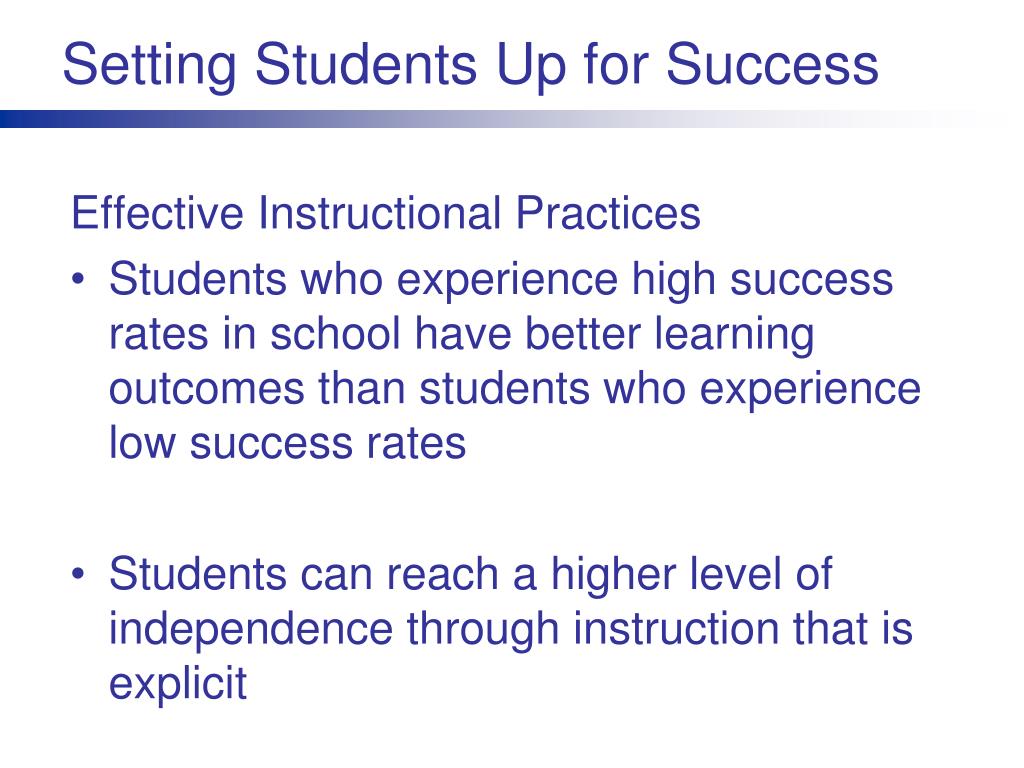 Setting Students Up for Success

Effective Instructional Practices

• Students who experience high success rates in school have better learning outcomes than students who experience low success rates

• Students can reach a higher level of independence through instruction that is explicit